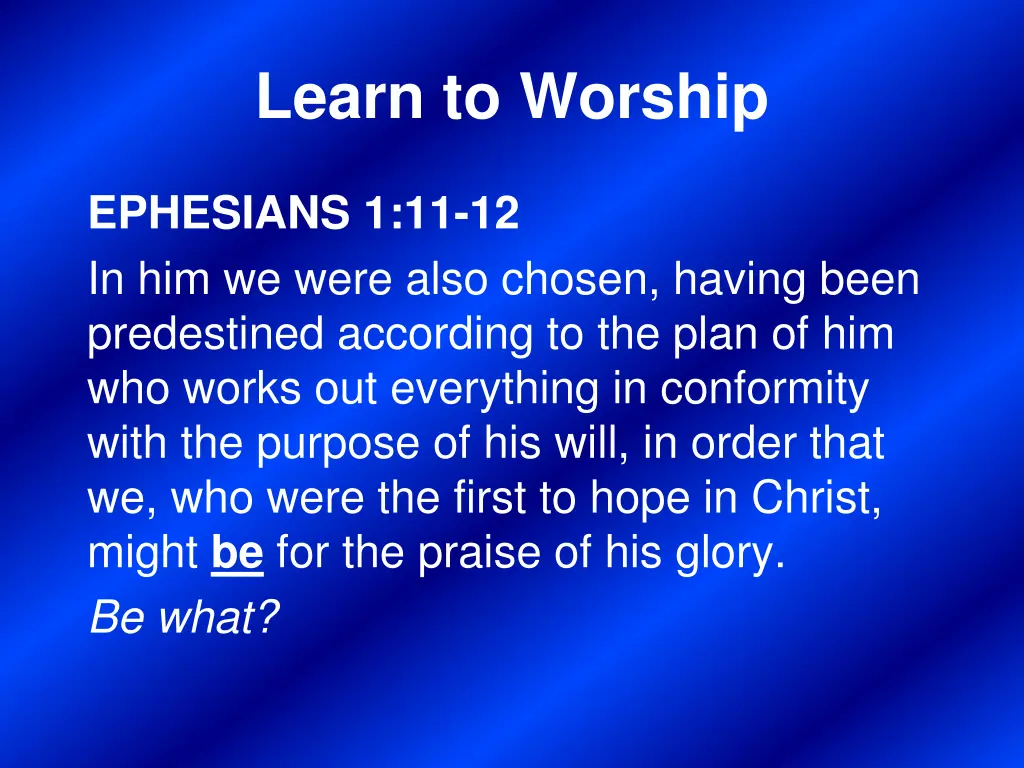 Learn to Worship

EPHESIANS 1:11-12

In him we were also chosen, having been predestined according to the plan of him who works out everything in conformity with the purpose of his will, in order that we, who were the first to hope in Christ, might be for the praise of his glory.

Be what?